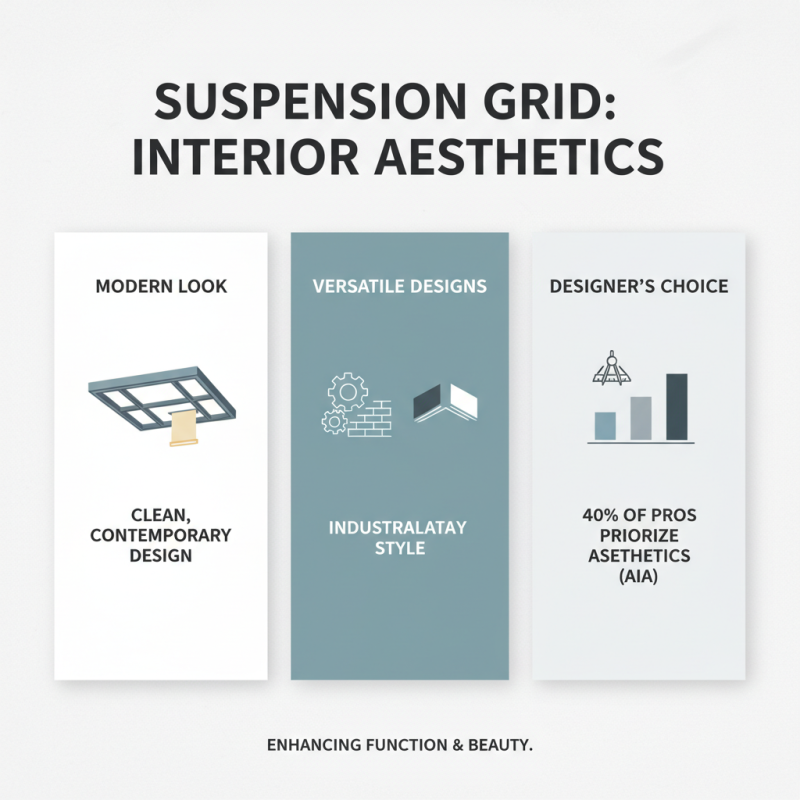 SUSPENSION GRID: INTERIOR AESTHETICS

MODERN LOOK

CLEAN, CONTEMPORARY DESIGN

VERSATILE DESIGNS

INDUSTRALATAY STYLE

DESIGNER'S CHOICE

40% OF PROS PRIORIZE ASETHETICS (AIA)

ENHANCING FUNCTION & BEAUTY.